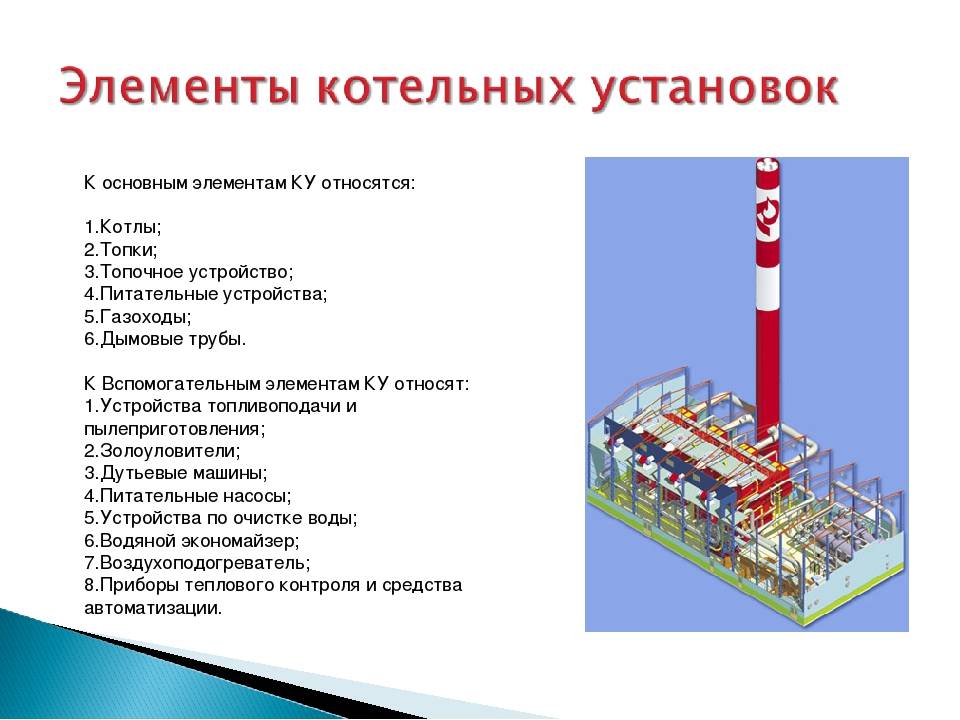 Элементы котельных установок

К основным элементам КУ относятся:

1.Котлы;
2.Топки;
3.Топочное устройство;
4.Питательные устройства;
5.Газоходы;
6.Дымовые трубы.

К Вспомогательным элементам КУ относят:
1.Устройства топливоподачи и пылеприготовления;
2.Золоуловители;
3.Дутьевые машины;
4.Питательные насосы;
5.Устройства по очистке воды;
6.Водяной экономайзер;
7.Воздухоподогреватель;
8.Приборы теплового контроля и средства автоматизации.